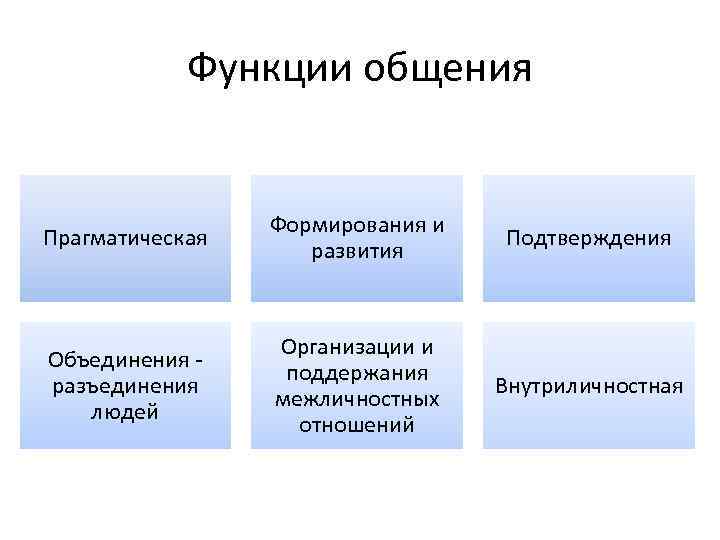 Функции общения

Прагматическая

Формирования и развития

Подтверждения

Объединения - разъединения людей

Организации и поддержания межличностных отношений

Внутриличностная